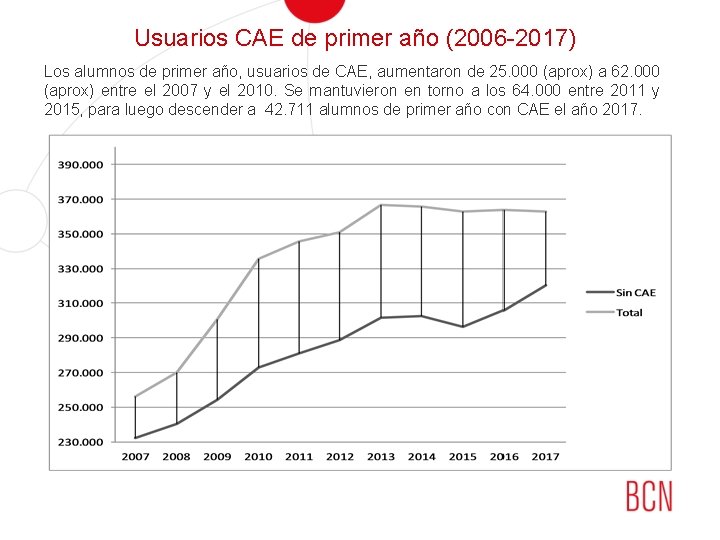 Usuarios CAE de primer año (2006-2017)

Los alumnos de primer año, usuarios de CAE, aumentaron de 25.000 (aprox) a 62.000 (aprox) entre el 2007 y el 2010. Se mantuvieron en torno a los 64.000 entre 2011 y 2015, para luego descender a 42.711 alumnos de primer año con CAE el año 2017.

390.000
370.000
350.000
330.000
310.000
290.000
270.000
250.000
230.000

2007 2008 2009 2010 2011 2012 2013 2014 2015 2016 2017

Sin CAE
Total

BCN